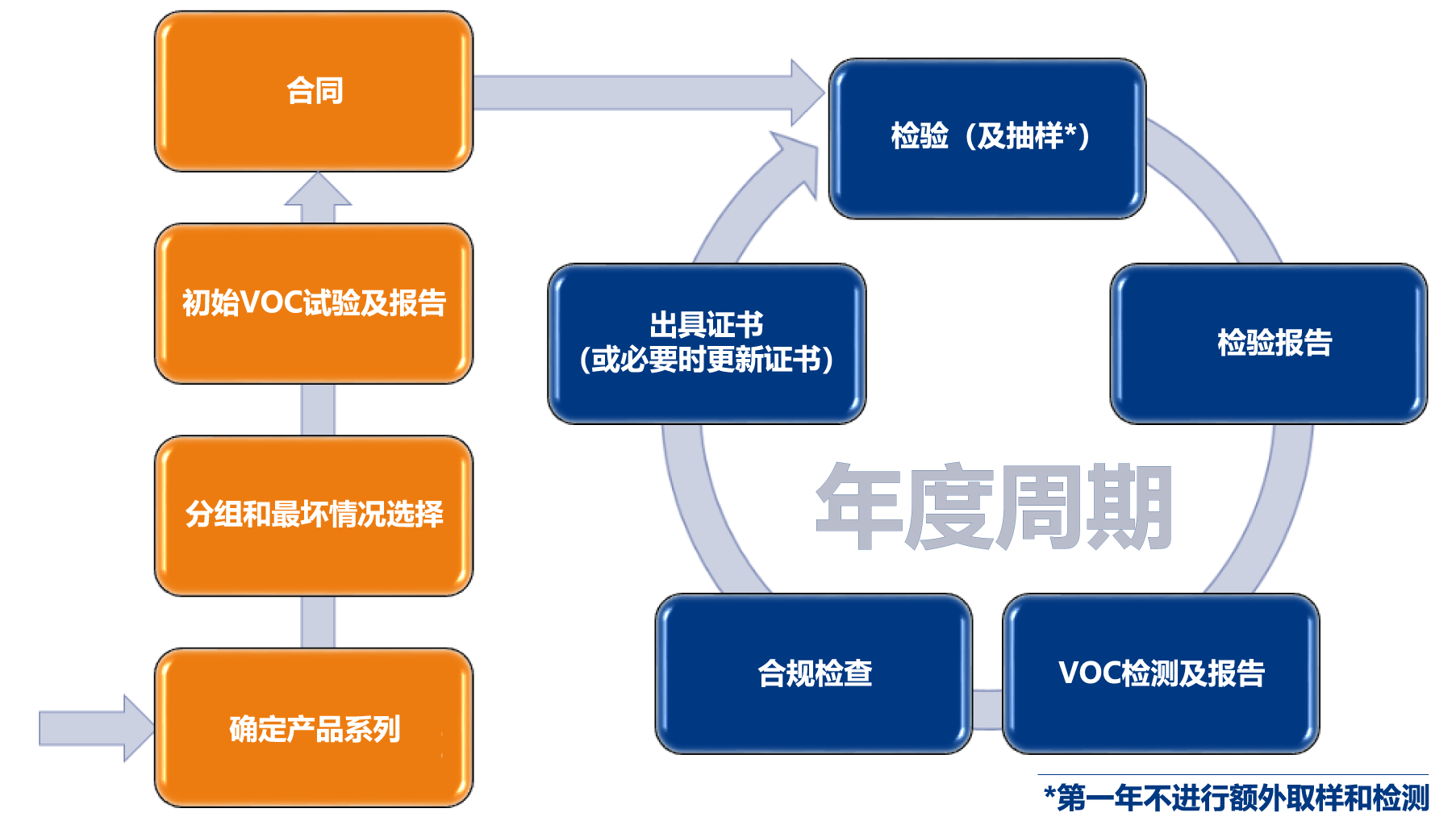 合同

初始VOC试验及报告

分组和最坏情况选择

确定产品系列

检验（及抽样*）

检验报告

VOC检测及报告

合规检查

出具证书
(或必要时更新证书)

年度周期

*第一年不进行额外取样和检测